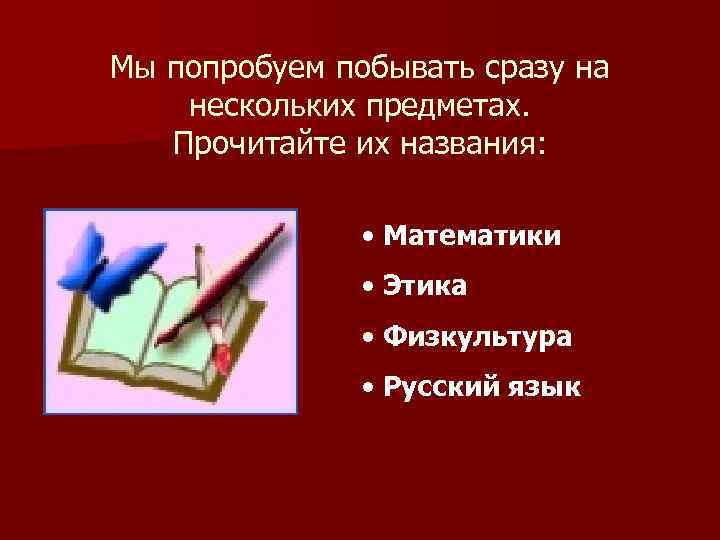 Мы попробуем побывать сразу на нескольких предметах. Прочитайте их названия:

• Математики
• Этика
• Физкультура
• Русский язык